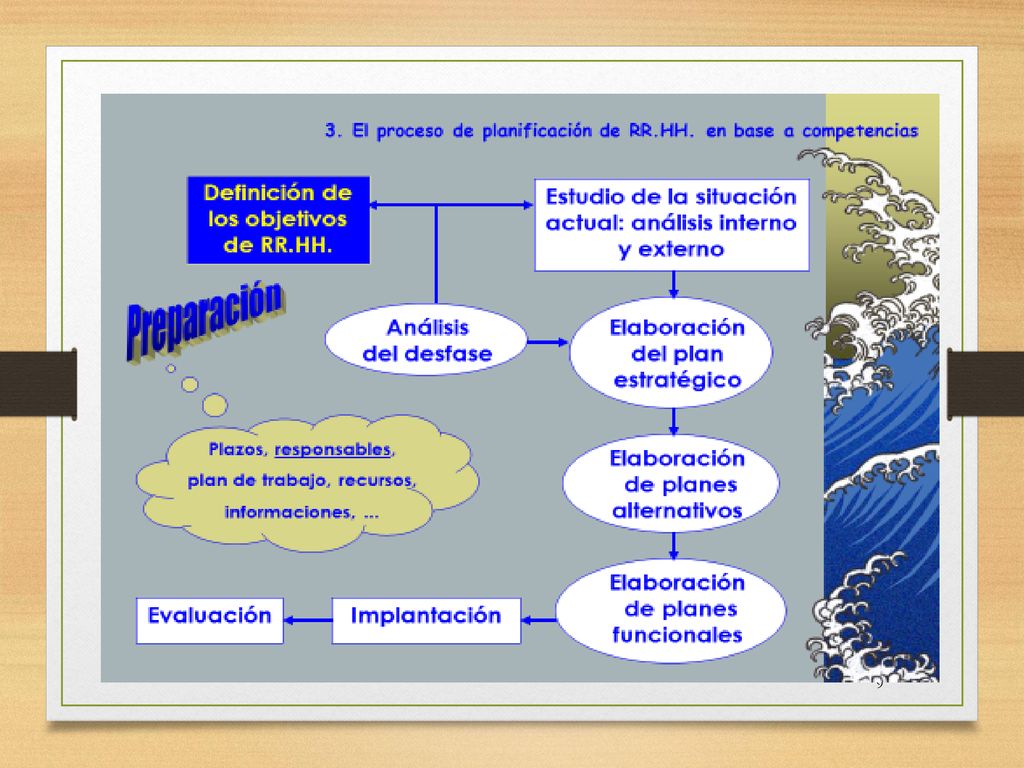 3. El proceso de planificación de RR.HH. en base a competencias

Definición de los objetivos de RR.HH.

Estudio de la situación actual: análisis interno y externo

Preparación

Análisis del desfase

Elaboración del plan estratégico

Plazos, responsables, plan de trabajo, recursos, informaciones, ...

Elaboración de planes alternativos

Elaboración de planes funcionales

Implantación

Evaluación

9